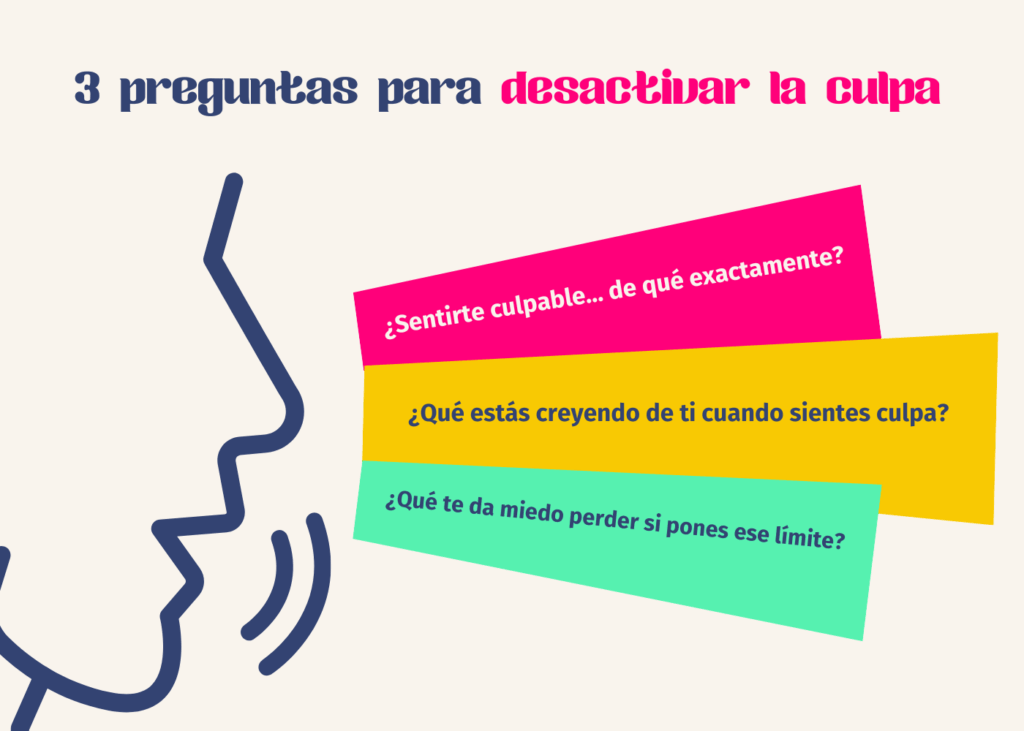 3 preguntas para desactivar la culpa

¿Sentirte culpable... de qué exactamente?

¿Qué estás creyendo de ti cuando sientes culpa?

¿Qué te da miedo perder si pones ese límite?